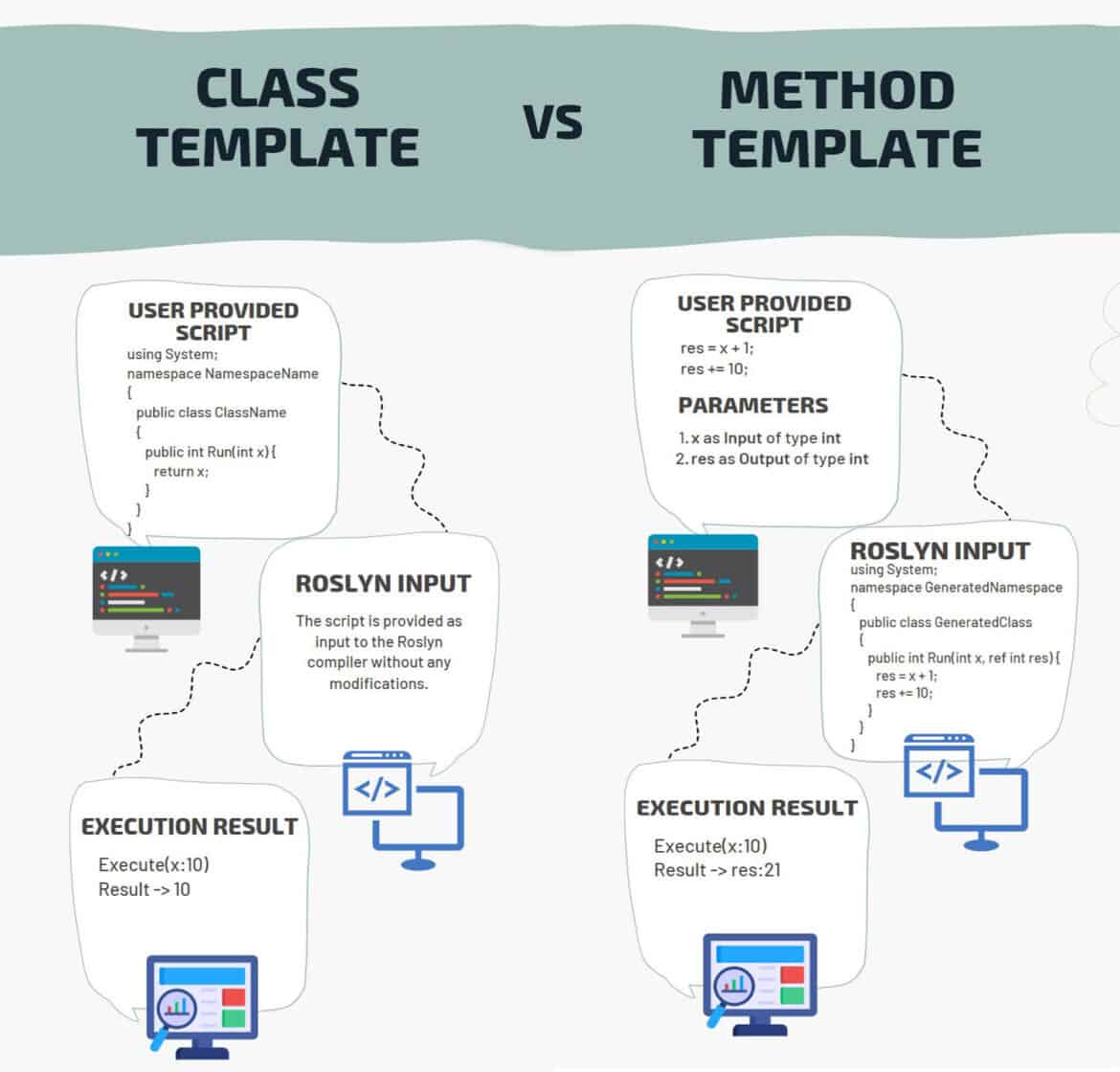 CLASS TEMPLATE

VS

METHOD TEMPLATE

USER PROVIDED SCRIPT
using System;
namespace NamespaceName
{
public class ClassName
{
public int Run(int x) {
return x;
}
}
}

ROSLYN INPUT

The script is provided as input to the Roslyn compiler without any modifications.

EXECUTION RESULT

Execute(x:10)
Result -> 10

USER PROVIDED SCRIPT
res = x + 1;
res += 10;

PARAMETERS

1. x as Input of type int
2. res as Output of type int

ROSLYN INPUT
using System;
namespace GeneratedNamespace
{
public class GeneratedClass
{
public int Run(int x, ref int res) {
res = x + 1;
res += 10;
}
}
}

EXECUTION RESULT

Execute(x:10)
Result -> res:21